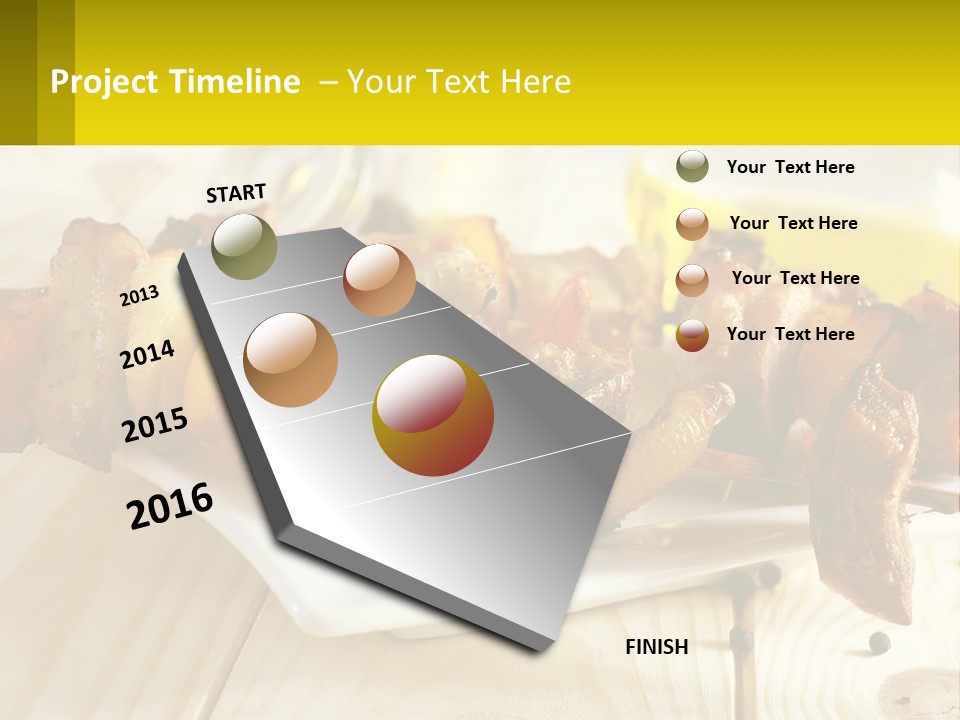 Project Timeline – Your Text Here

START

2013

2014

2015

2016

FINISH

Your Text Here

Your Text Here

Your Text Here

Your Text Here